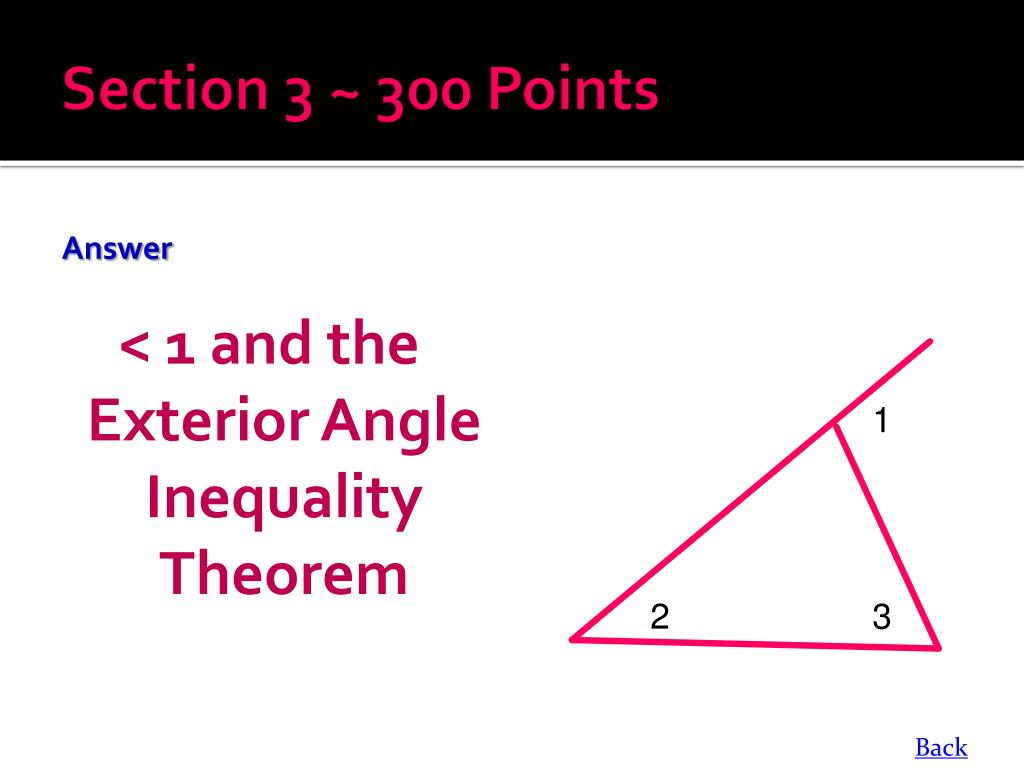 Section 3 ~ 300 Points

Answer

< 1 and the Exterior Angle Inequality Theorem

1

2

3

Back